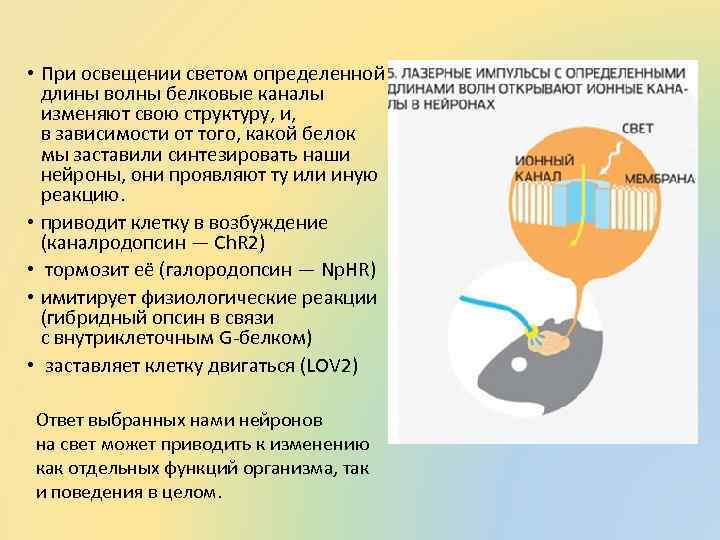 • При освещении светом определенной длины волны белковые каналы изменяют свою структуру, и, в зависимости от того, какой белок мы заставили синтезировать наши нейроны, они проявляют ту или иную реакцию.

• приводит клетку в возбуждение (каналродопсин — ChR2)

• тормозит её (галородопсин — NpHR)

• имитирует физиологические реакции (гибридный опсин в связи с внутриклеточным G-белком)

• заставляет клетку двигаться (LOV2)

Ответ выбранных нами нейронов на свет может приводить к изменению как отдельных функций организма, так и поведения в целом.

5. ЛАЗЕРНЫЕ ИМПУЛЬСЫ С ОПРЕДЕЛЕННЫМИ ДЛИНАМИ ВОЛН ОТКРЫВАЮТ ИОННЫЕ КАНАЛЫ В НЕЙРОНАХ

СВЕТ

ИОННЫЙ КАНАЛ

МЕМБРАНА